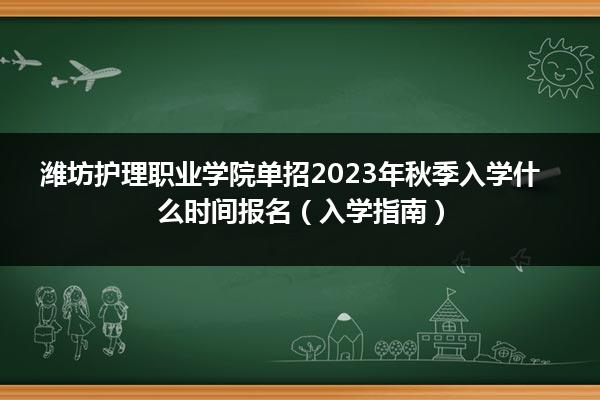 潍坊护理职业学院单招2023年秋季入学什么时间报名（入学指南）